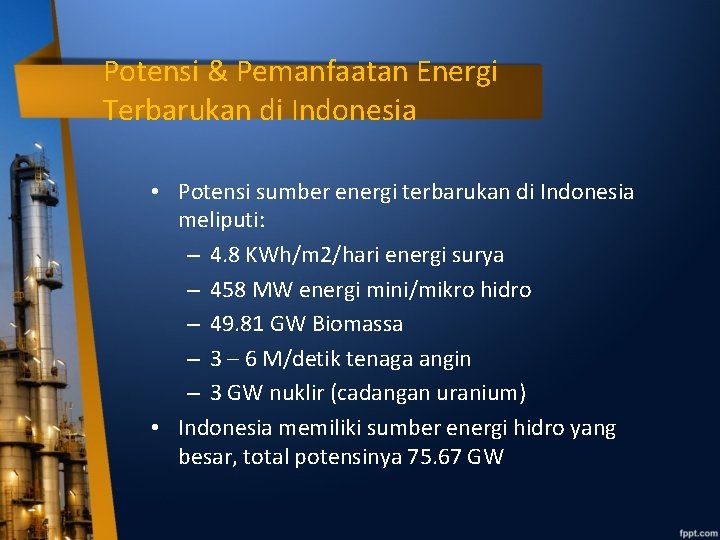 Potensi & Pemanfaatan Energi Terbarukan di Indonesia

• Potensi sumber energi terbarukan di Indonesia meliputi:
– 4.8 KWh/m2/hari energi surya
– 458 MW energi mini/mikro hidro
– 49.81 GW Biomassa
– 3 – 6 M/detik tenaga angin
– 3 GW nuklir (cadangan uranium)
• Indonesia memiliki sumber energi hidro yang besar, total potensinya 75.67 GW

fppt.com